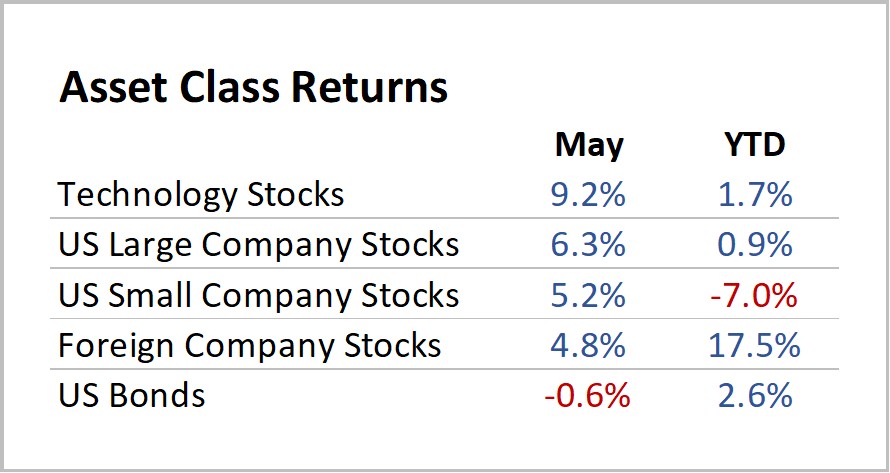 Asset Class Returns

| | May | YTD |
|---|---|---|
| Technology Stocks | 9.2% | 1.7% |
| US Large Company Stocks | 6.3% | 0.9% |
| US Small Company Stocks | 5.2% | -7.0% |
| Foreign Company Stocks | 4.8% | 17.5% |
| US Bonds | -0.6% | 2.6% |